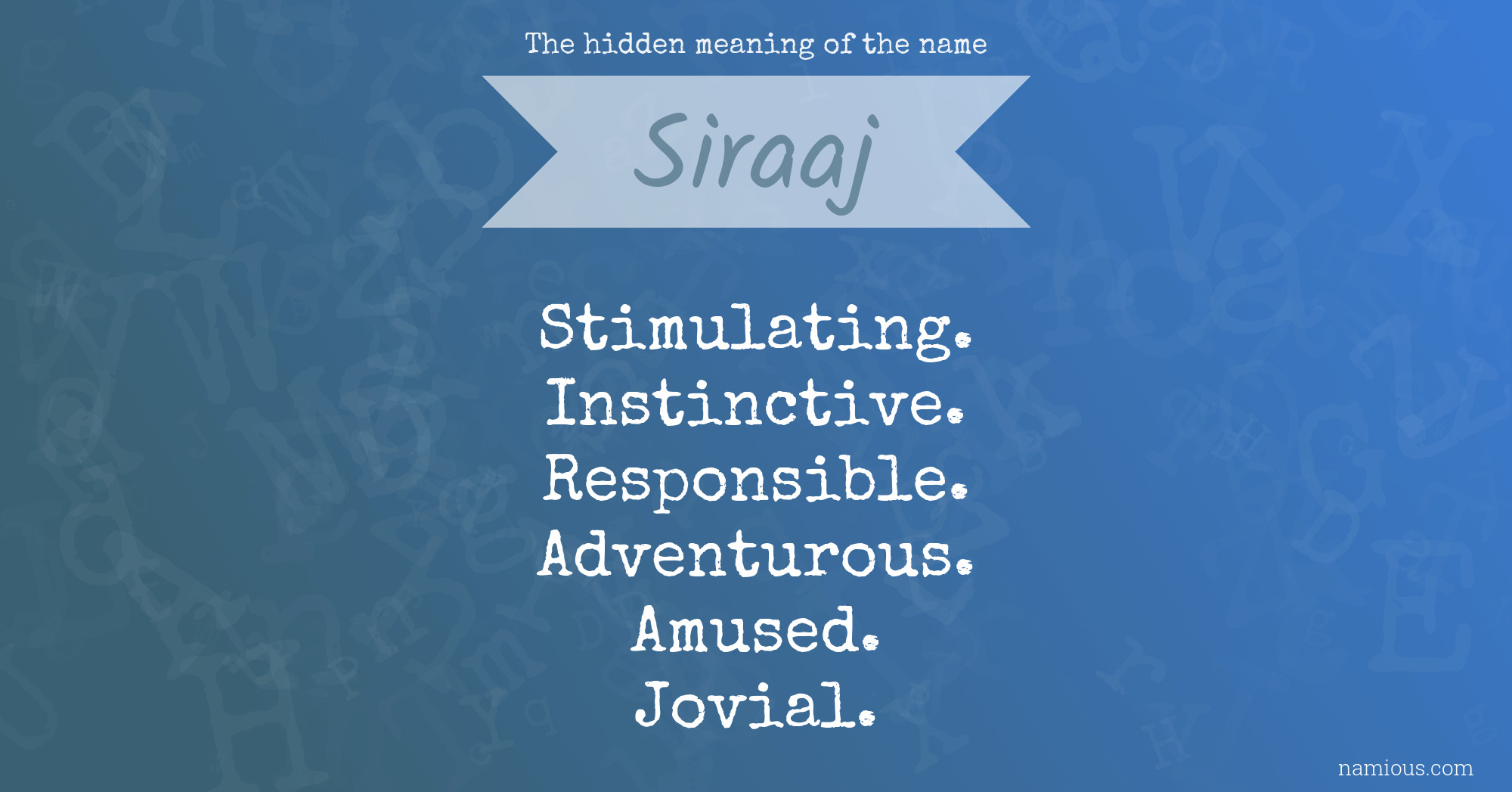 The hidden meaning of the name

Siraaj

Stimulating.
Instinctive.
Responsible.
Adventurous.
Amused.
Jovial.

namious.com